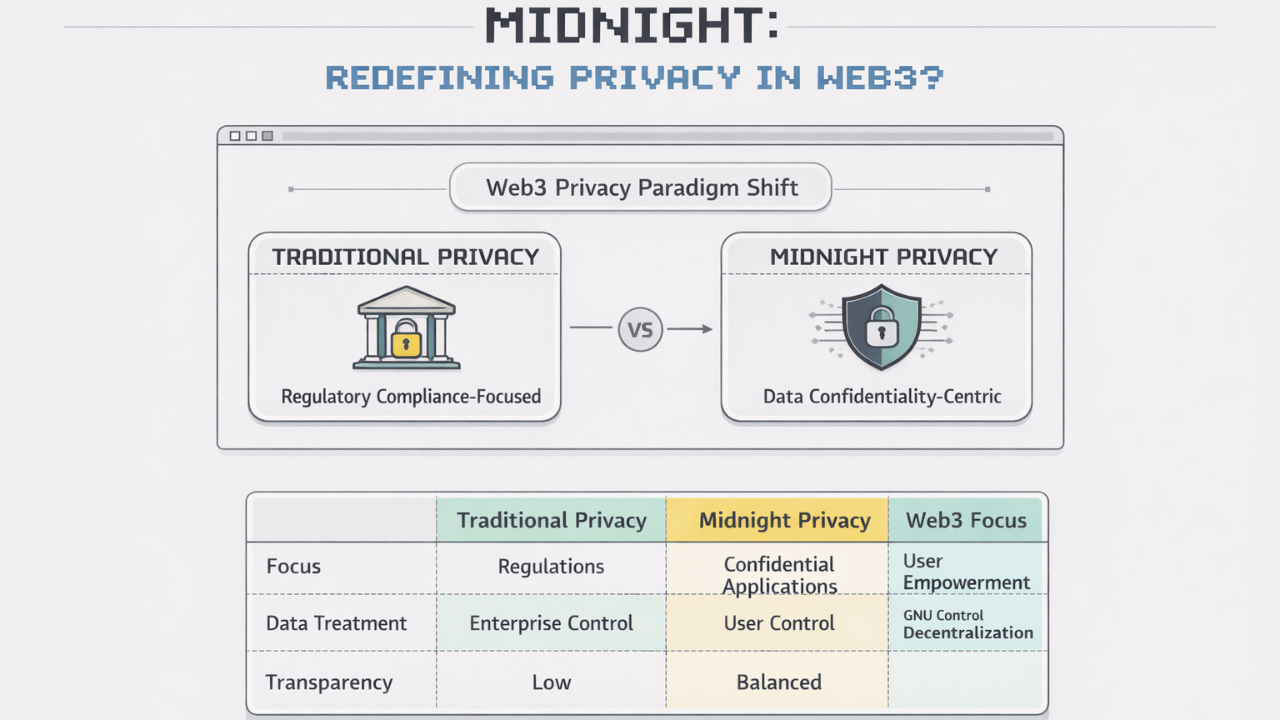 MIDNIGHT:
REDEFINING PRIVACY IN WEB3?

Web3 Privacy Paradigm Shift

TRADITIONAL PRIVACY
Regulatory Compliance-Focused

VS

MIDNIGHT PRIVACY
Data Confidentiality-Centric

| | Traditional Privacy | Midnight Privacy | Web3 Focus |
|---|---|---|---|
| Focus | Regulations | Confidential Applications | User Empowerment |
| Data Treatment | Enterprise Control | User Control | GNU Control Decentralization |
| Transparency | Low | Balanced | |